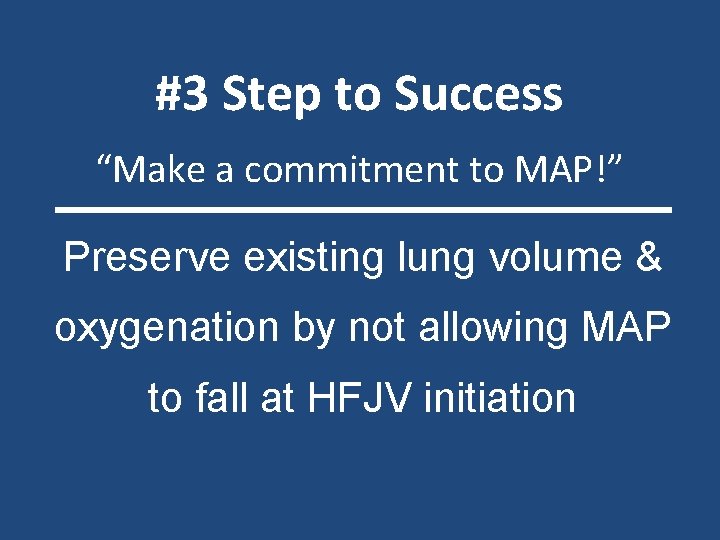 #3 Step to Success

“Make a commitment to MAP!”

Preserve existing lung volume & oxygenation by not allowing MAP to fall at HFJV initiation